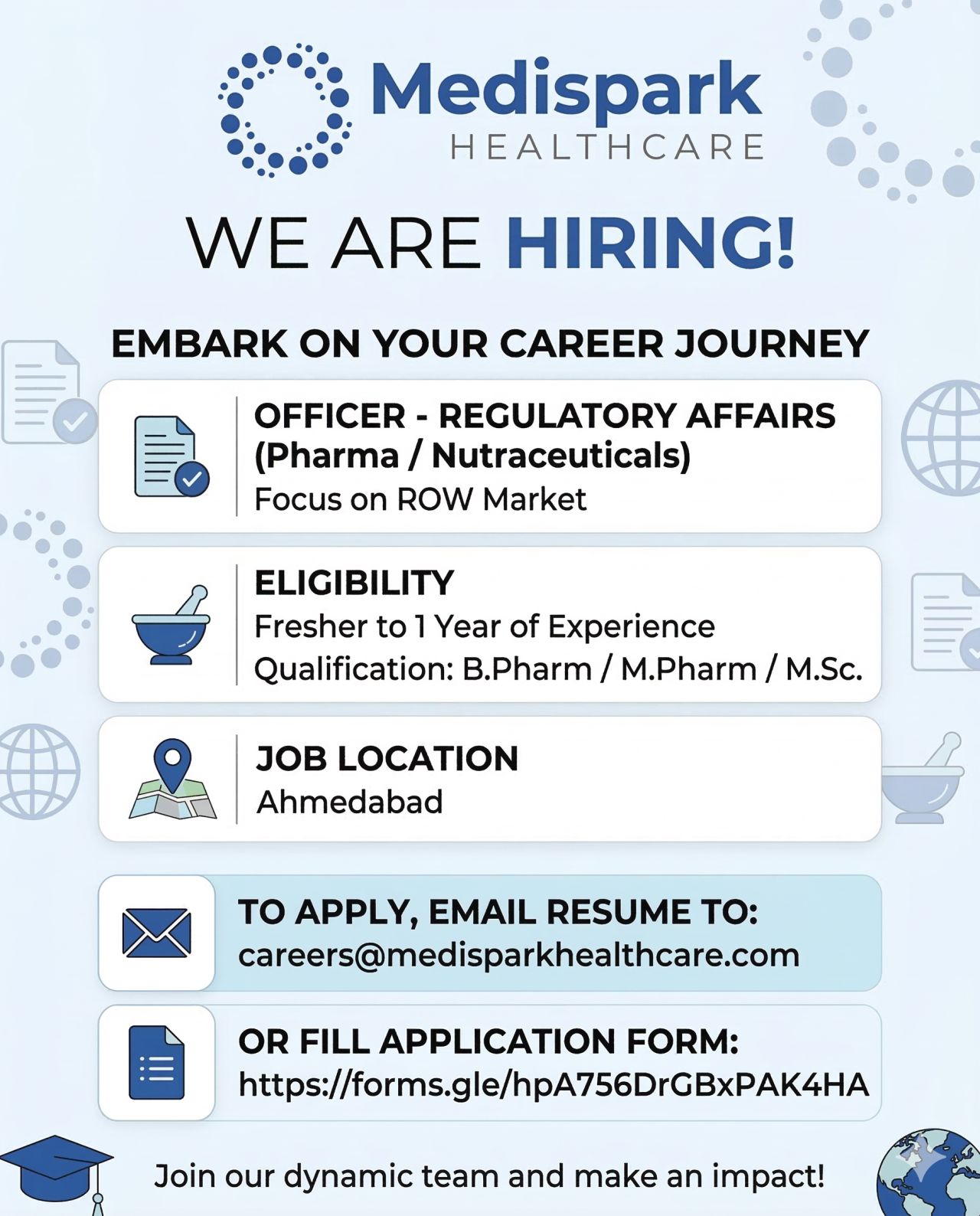 Medispark
HEALTHCARE

WE ARE HIRING!

EMBARK ON YOUR CAREER JOURNEY

OFFICER - REGULATORY AFFAIRS (Pharma / Nutraceuticals)
Focus on ROW Market

ELIGIBILITY
Fresher to 1 Year of Experience
Qualification: B.Pharm / M.Pharm / M.Sc.

JOB LOCATION
Ahmedabad

TO APPLY, EMAIL RESUME TO:
careers@medisparkhealthcare.com

OR FILL APPLICATION FORM:
https://forms.gle/hpA756DrGBxPAK4HA

Join our dynamic team and make an impact!